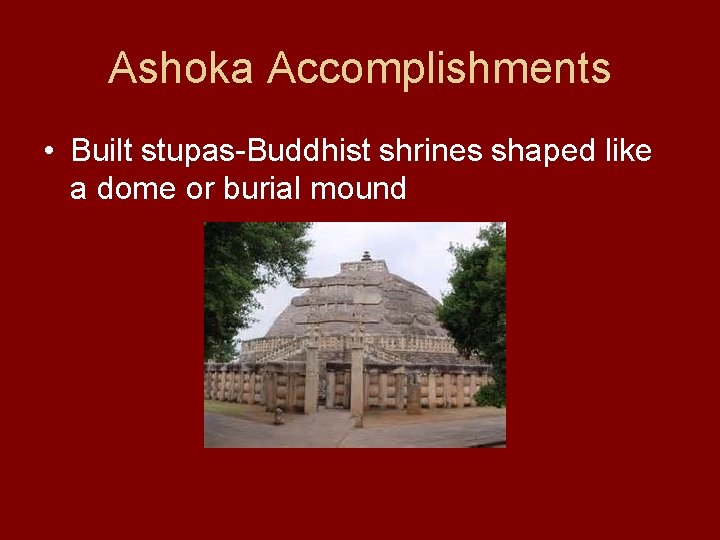 Ashoka Accomplishments

• Built stupas-Buddhist shrines shaped like a dome or burial mound